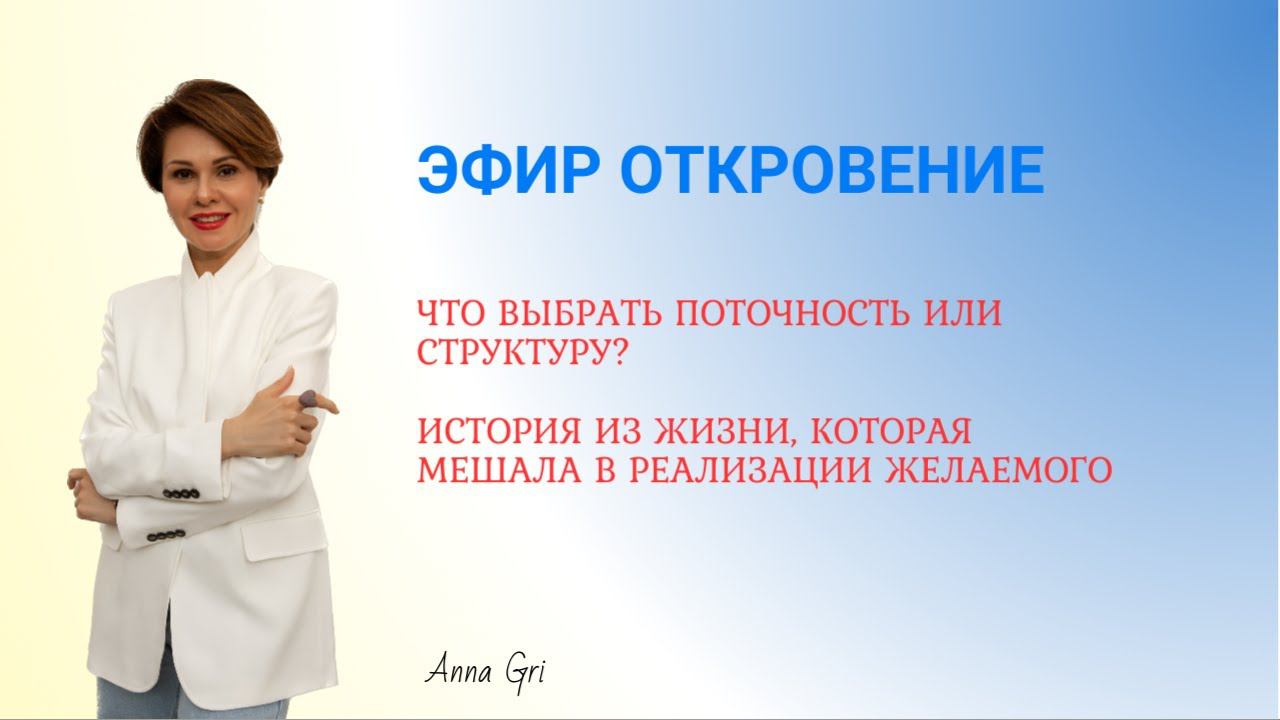 ЭФИР ОТКРОВЕНИЕ

ЧТО ВЫБРАТЬ ПОТОЧНОСТЬ ИЛИ СТРУКТУРУ?

ИСТОРИЯ ИЗ ЖИЗНИ, КОТОРАЯ МЕШАЛА В РЕАЛИЗАЦИИ ЖЕЛАЕМОГО

Anna Gri